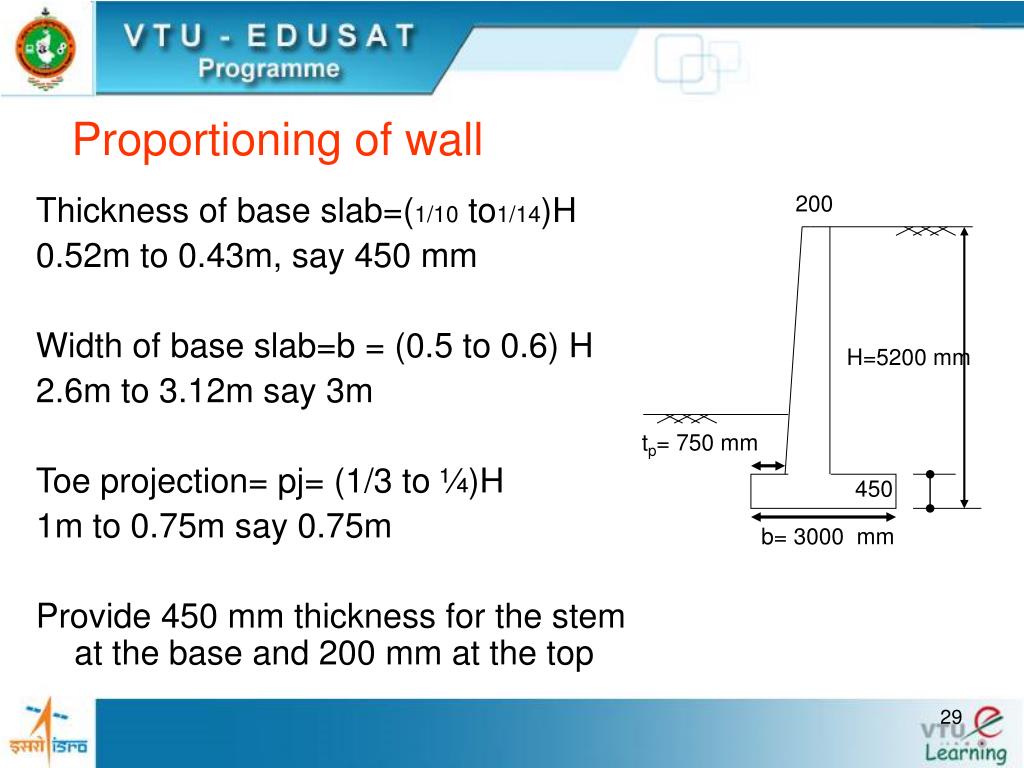 VTU - EDUSAT
Programme

Proportioning of wall

Thickness of base slab=(1/10 to1/14)H
0.52m to 0.43m, say 450 mm

Width of base slab=b = (0.5 to 0.6) H
2.6m to 3.12m say 3m

Toe projection= pj= (1/3 to ¼)H
1m to 0.75m say 0.75m

Provide 450 mm thickness for the stem at the base and 200 mm at the top

200
H=5200 mm
$t_p$= 750 mm
450
b= 3000 mm

29

इसरो ISRO
VTU e Learning